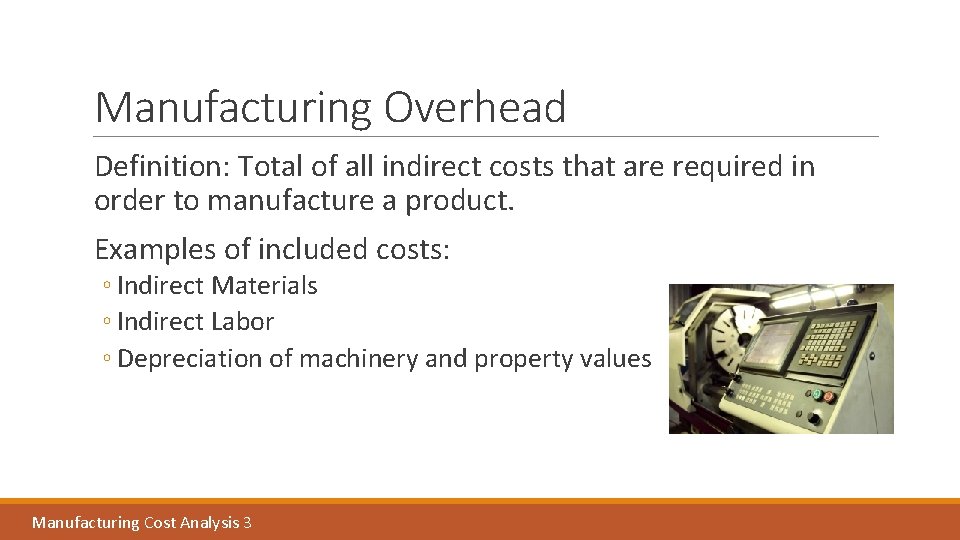 Manufacturing Overhead

Definition: Total of all indirect costs that are required in order to manufacture a product.

Examples of included costs:

◦ Indirect Materials
◦ Indirect Labor
◦ Depreciation of machinery and property values

Manufacturing Cost Analysis 3